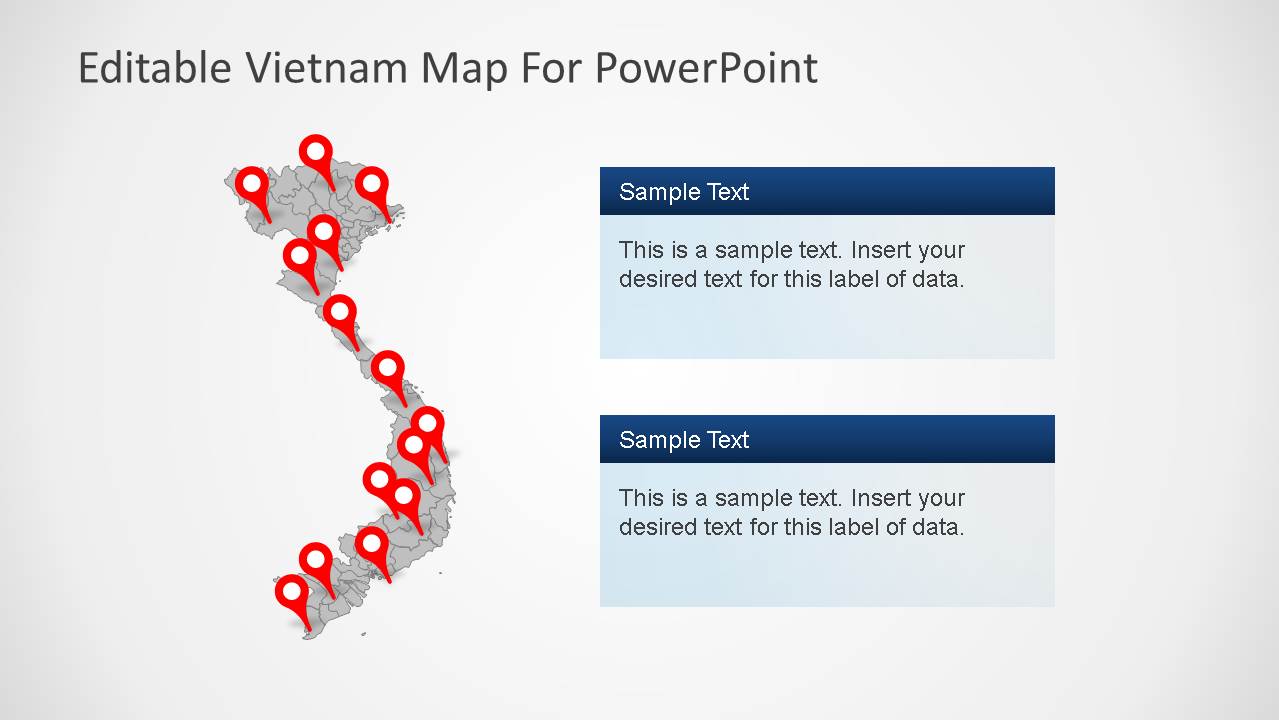 Editable Vietnam Map For PowerPoint

Sample Text

This is a sample text. Insert your desired text for this label of data.

Sample Text

This is a sample text. Insert your desired text for this label of data.